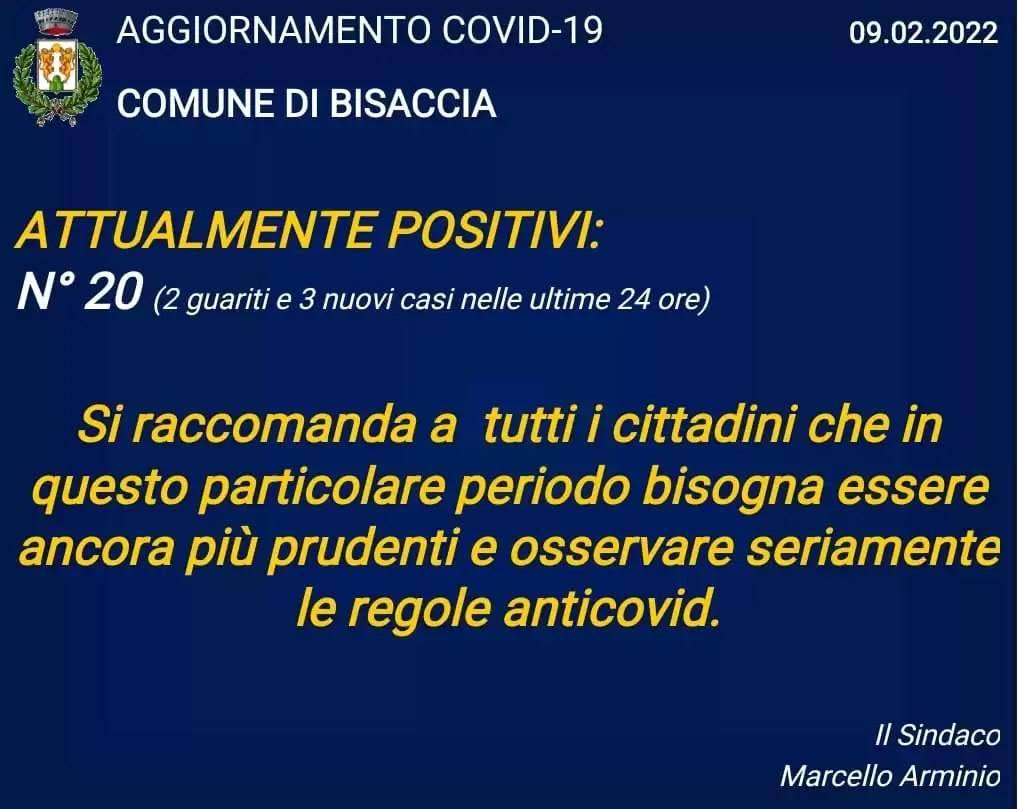 AGGIORNAMENTO COVID-19

09.02.2022

COMUNE DI BISACCIA

ATTUALMENTE POSITIVI:
N° 20 (2 guariti e 3 nuovi casi nelle ultime 24 ore)

Si raccomanda a tutti i cittadini che in questo particolare periodo bisogna essere ancora più prudenti e osservare seriamente le regole anticovid.

Il Sindaco
Marcello Arminio